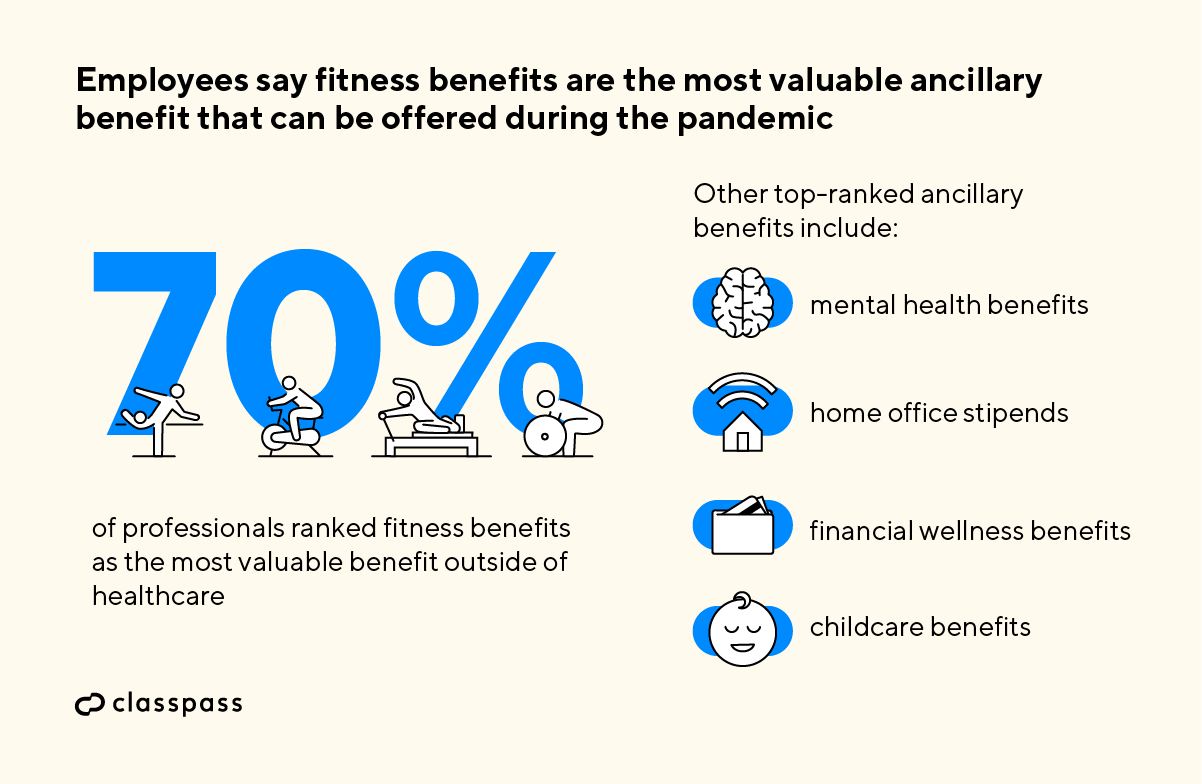 Employees say fitness benefits are the most valuable ancillary benefit that can be offered during the pandemic

70%

of professionals ranked fitness benefits as the most valuable benefit outside of healthcare

Other top-ranked ancillary benefits include:

mental health benefits

home office stipends

financial wellness benefits

childcare benefits

classpass